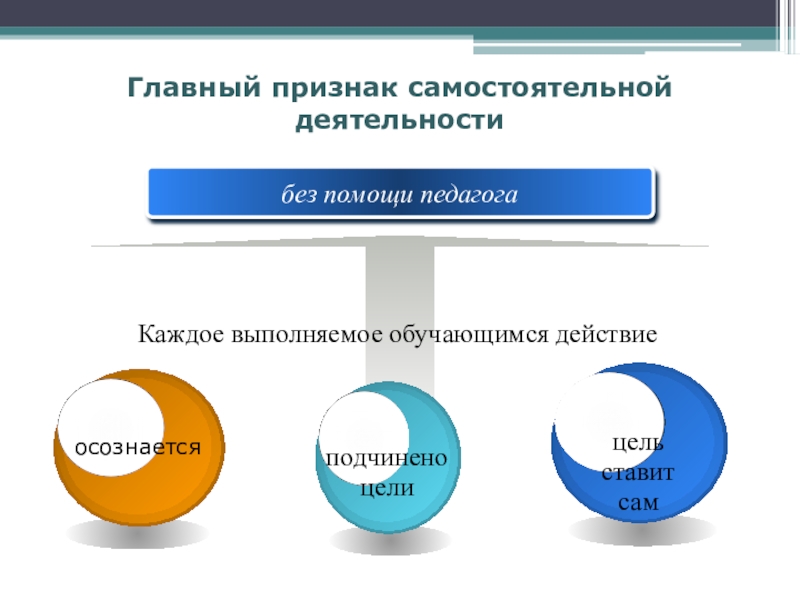 Главный признак самостоятельной деятельности

без помощи педагога

Каждое выполняемое обучающимся действие

осознается

подчинено цели

цель ставит сам